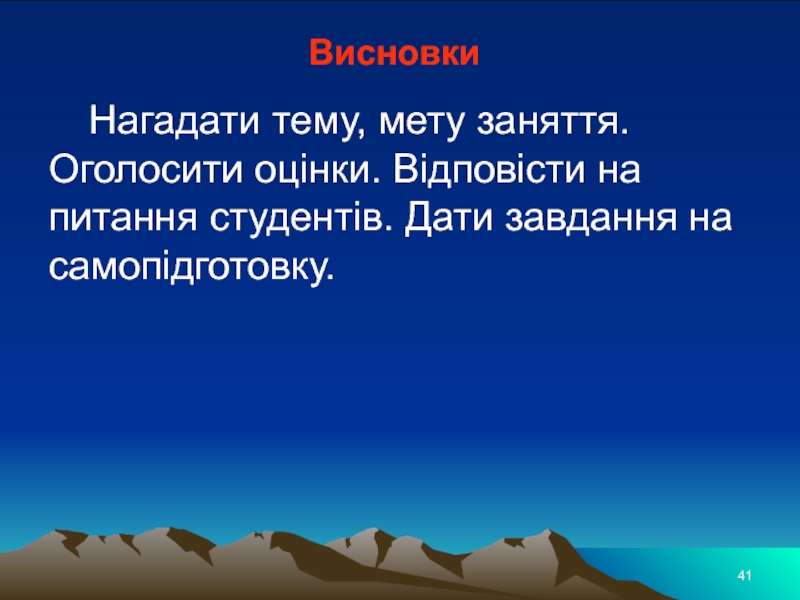 Висновки

Нагадати тему, мету заняття. Оголосити оцінки. Відповісти на питання студентів. Дати завдання на самопідготовку.

41